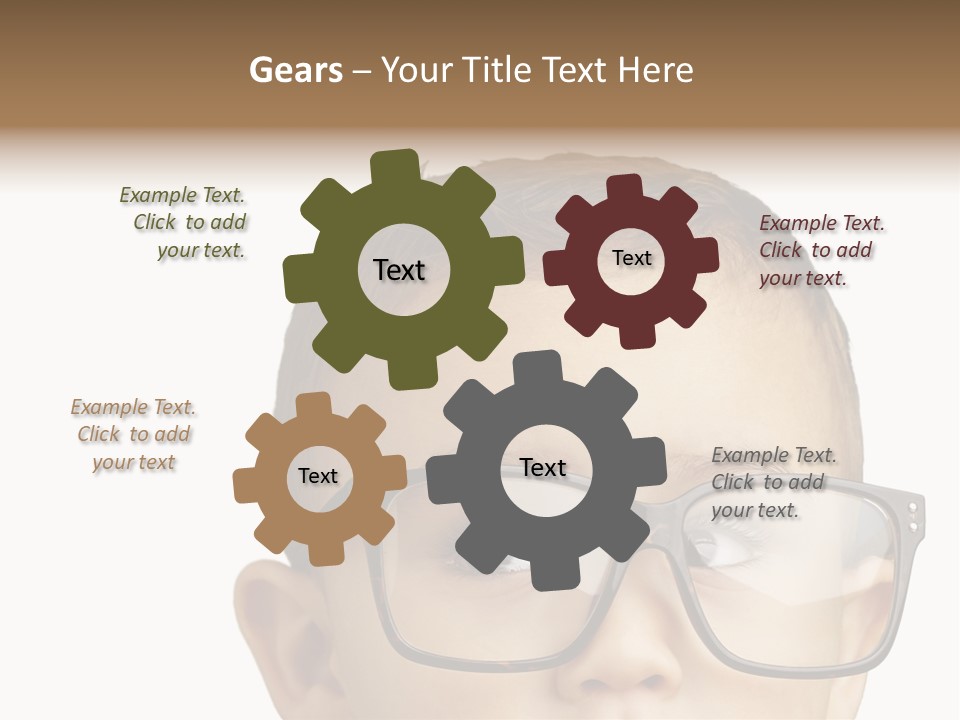 Gears – Your Title Text Here

Example Text. Click to add your text.

Text

Text

Example Text. Click to add your text.

Example Text. Click to add your text

Text

Text

Example Text. Click to add your text.